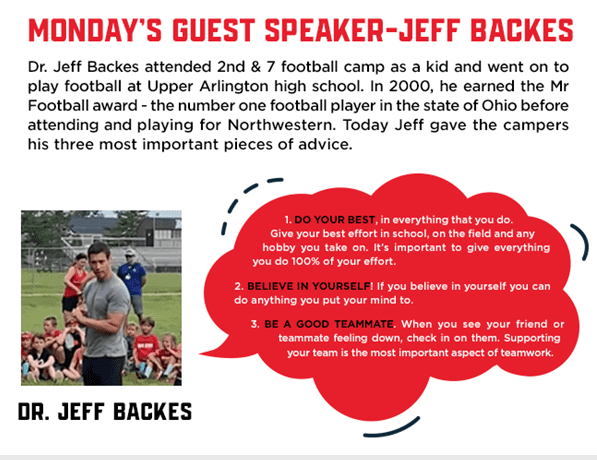 MONDAY'S GUEST SPEAKER-JEFF BACKES

Dr. Jeff Backes attended 2nd & 7 football camp as a kid and went on to play football at Upper Arlington high school. In 2000, he earned the Mr Football award - the number one football player in the state of Ohio before attending and playing for Northwestern. Today Jeff gave the campers his three most important pieces of advice.

1. DO YOUR BEST, in everything that you do. Give your best effort in school, on the field and any hobby you take on. It's important to give everything you do 100% of your effort.

2. BELIEVE IN YOURSELF! If you believe in yourself you can do anything you put your mind to.

3. BE A GOOD TEAMMATE. When you see your friend or teammate feeling down, check in on them. Supporting your team is the most important aspect of teamwork.

DR. JEFF BACKES